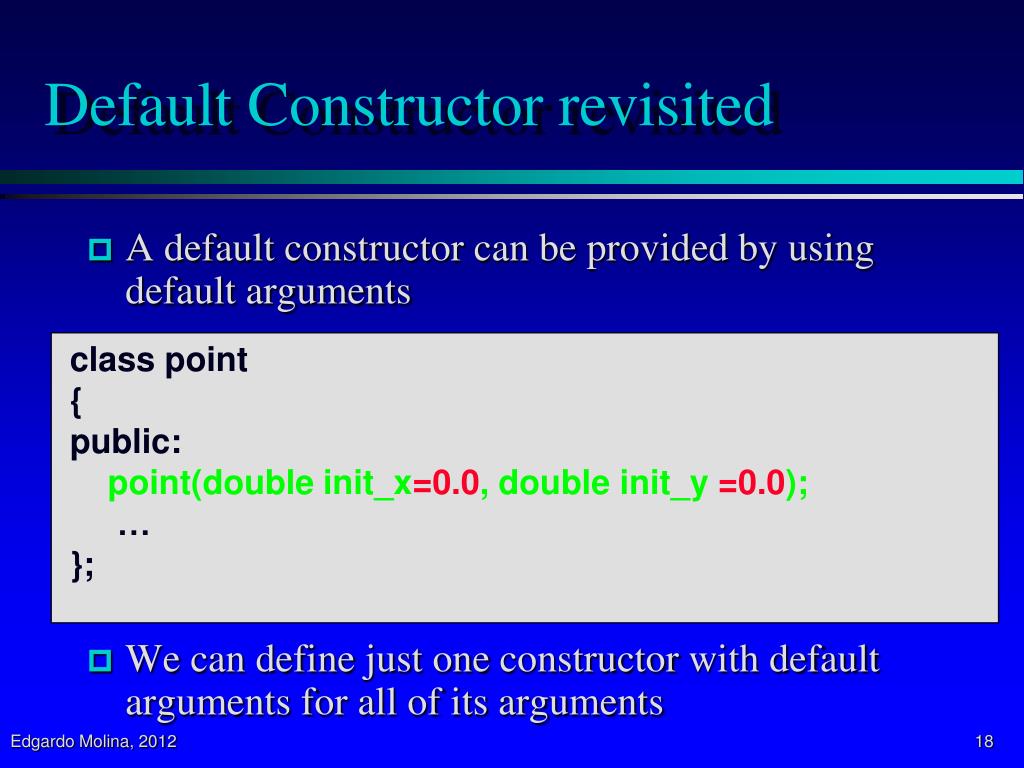 Default Constructor revisited

A default constructor can be provided by using default arguments

class point
{
public:
point(double init_x=0.0, double init_y =0.0);
…
};

We can define just one constructor with default arguments for all of its arguments

Edgardo Molina, 2012

18